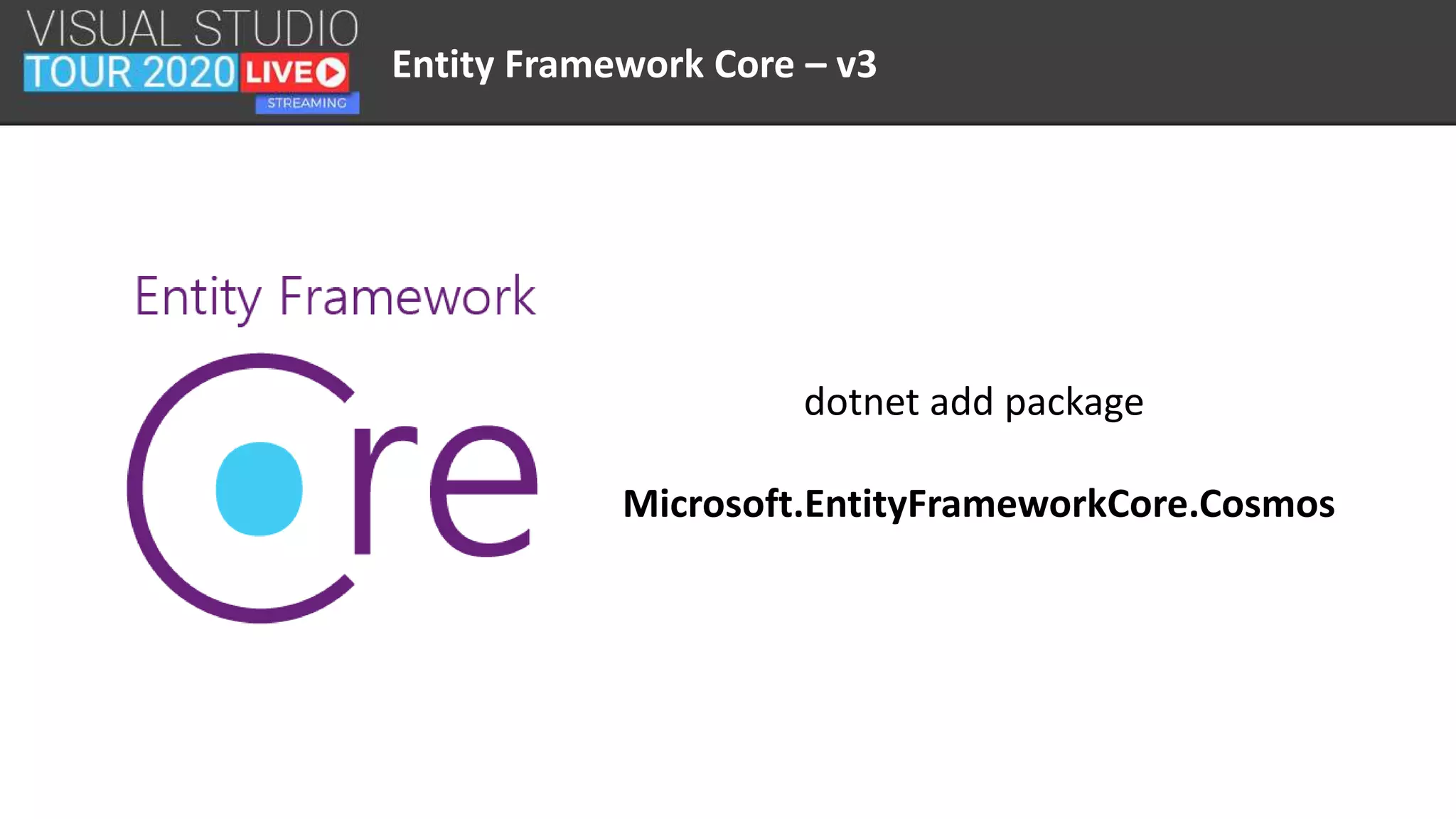 VISUAL STUDIO
TOUR 2020 LIVE
STREAMING

Entity Framework Core – v3

Entity Framework
Core

dotnet add package

Microsoft.EntityFrameworkCore.Cosmos